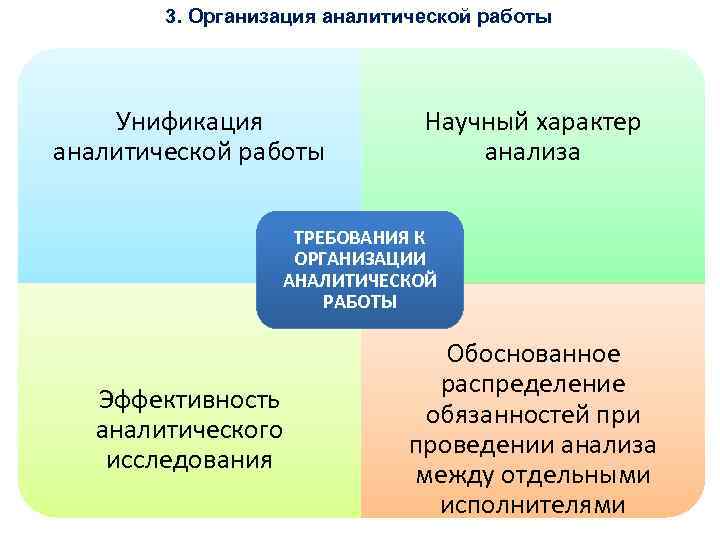 3. Организация аналитической работы

Унификация аналитической работы

Научный характер анализа

ТРЕБОВАНИЯ К ОРГАНИЗАЦИИ АНАЛИТИЧЕСКОЙ РАБОТЫ

Эффективность аналитического исследования

Обоснованное распределение обязанностей при проведении анализа между отдельными исполнителями